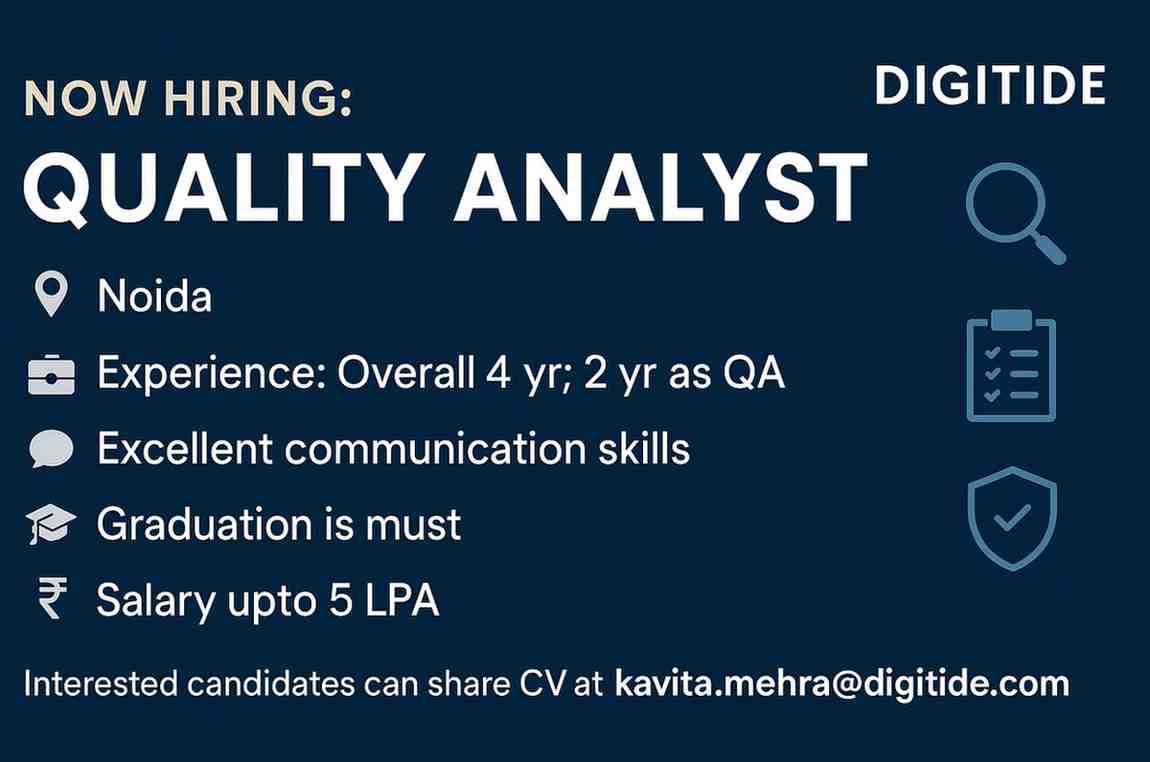 NOW HIRING:

DIGITIDE

QUALITY ANALYST

Noida

Experience: Overall 4 yr; 2 yr as QA

Excellent communication skills

Graduation is must

₹ Salary upto 5 LPA

Interested candidates can share CV at kavita.mehra@digitide.com